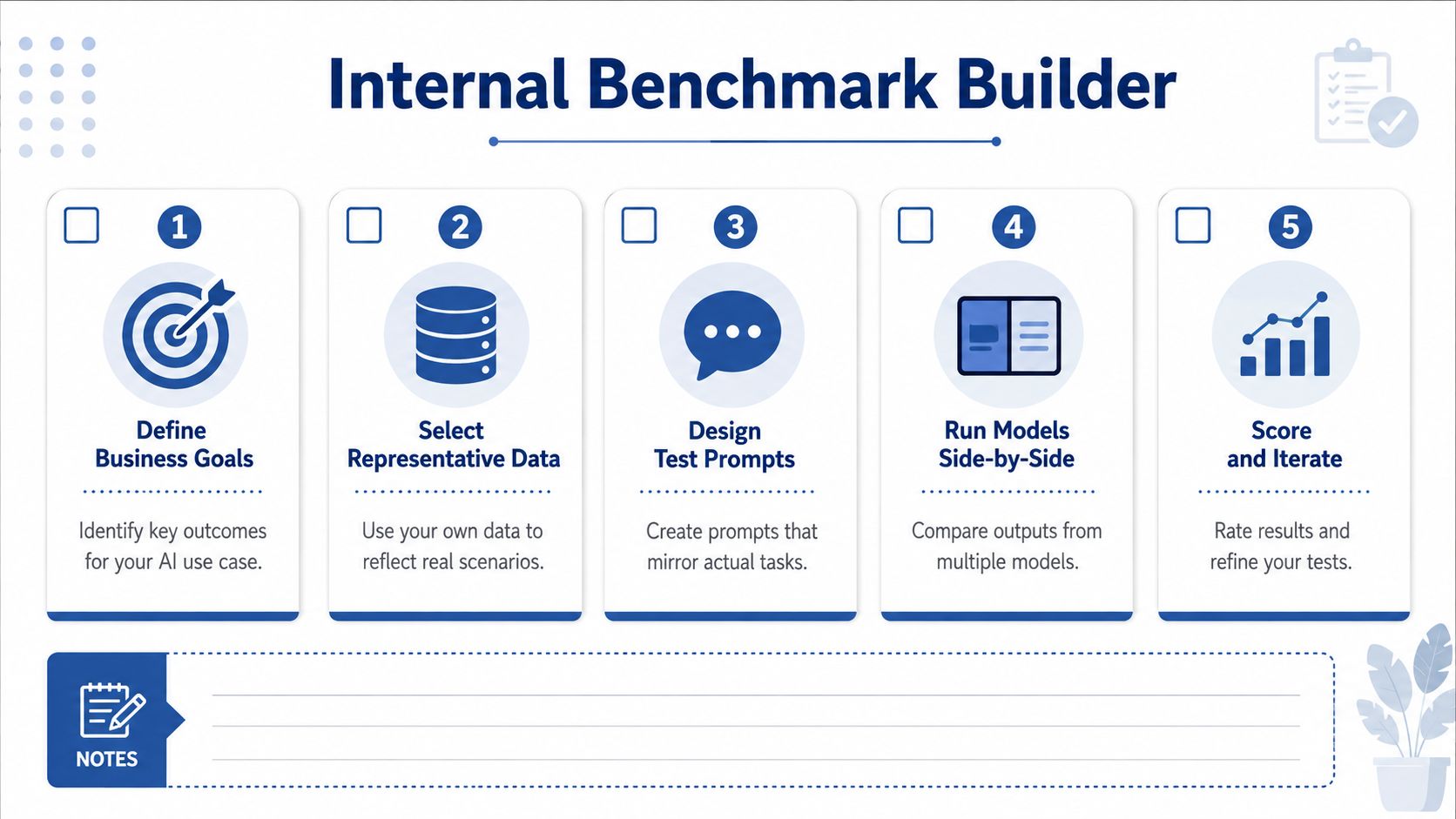 Internal Benchmark Builder

1
Define Business Goals
Identify key outcomes for your AI use case.

2
Select Representative Data
Use your own data to reflect real scenarios.

3
Design Test Prompts
Create prompts that mirror actual tasks.

4
Run Models Side-by-Side
Compare outputs from multiple models.

5
Score and Iterate
Rate results and refine your tests.

NOTES